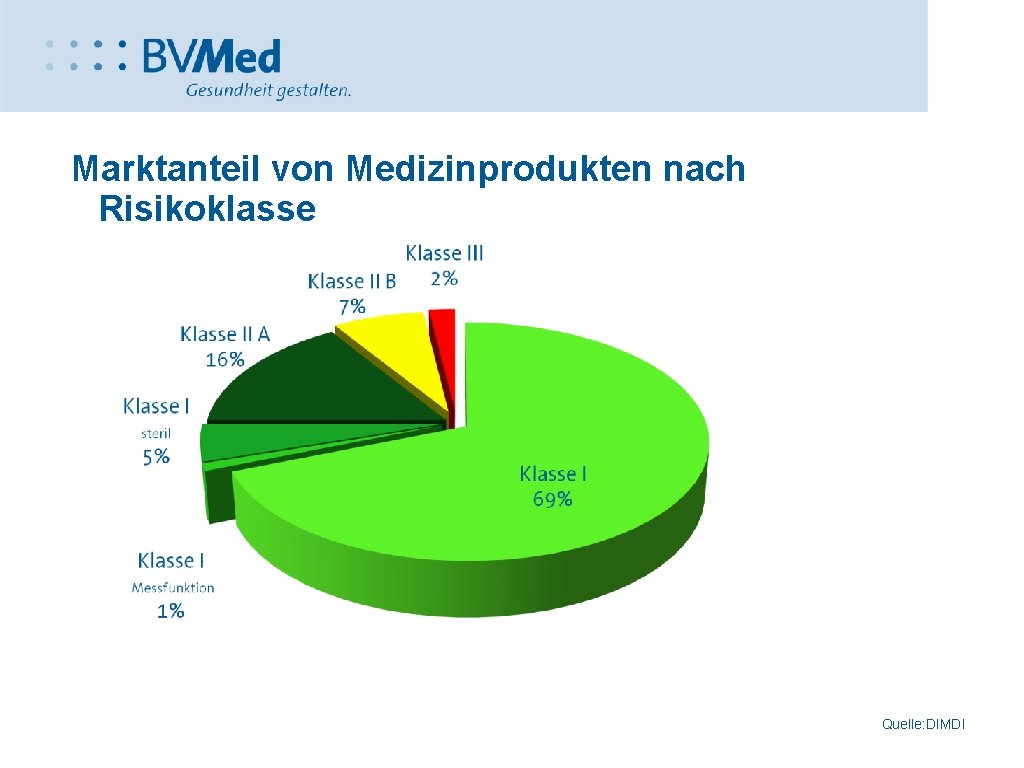 BVMed
Gesundheit gestalten.

Marktanteil von Medizinprodukten nach Risikoklasse

Klasse III
2%

Klasse II B
7%

Klasse II A
16%

Klasse I
steril
5%

Klasse I
69%

Klasse I
Messfunktion
1%

Quelle:DIMDI